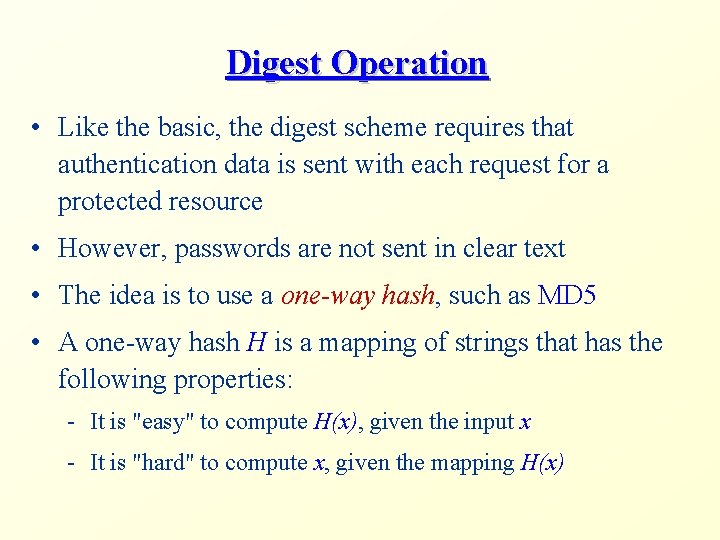 Digest Operation

• Like the basic, the digest scheme requires that authentication data is sent with each request for a protected resource

• However, passwords are not sent in clear text

• The idea is to use a one-way hash, such as MD5

• A one-way hash $H$ is a mapping of strings that has the following properties:

- It is "easy" to compute $H(x)$, given the input $x$

- It is "hard" to compute $x$, given the mapping $H(x)$